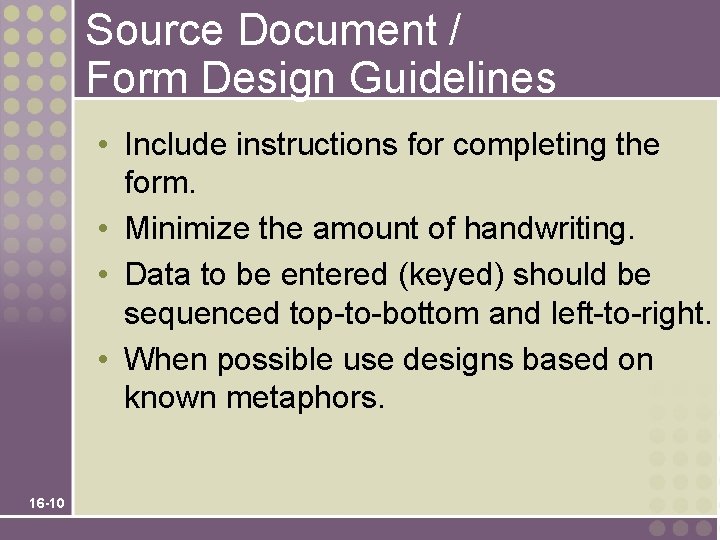 Source Document /
Form Design Guidelines

• Include instructions for completing the form.
• Minimize the amount of handwriting.
• Data to be entered (keyed) should be sequenced top-to-bottom and left-to-right.
• When possible use designs based on known metaphors.

16-10